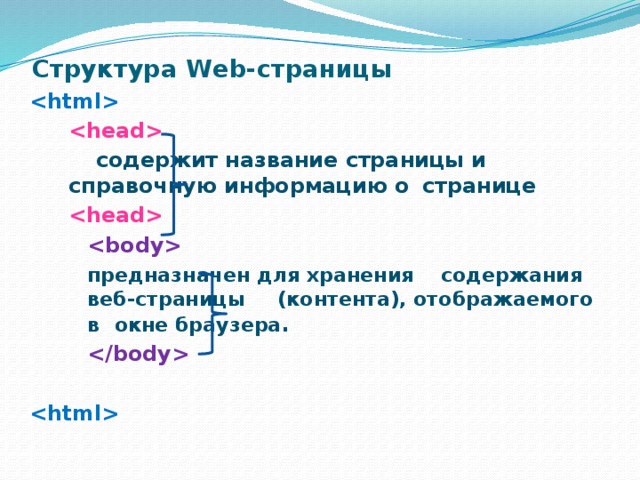 Структура Web-страницы
<html>
<head>
содержит название страницы и справочную информацию о странице
<head>
<body>
предназначен для хранения содержания веб-страницы (контента), отображаемого в окне браузера.
</body>

<html>